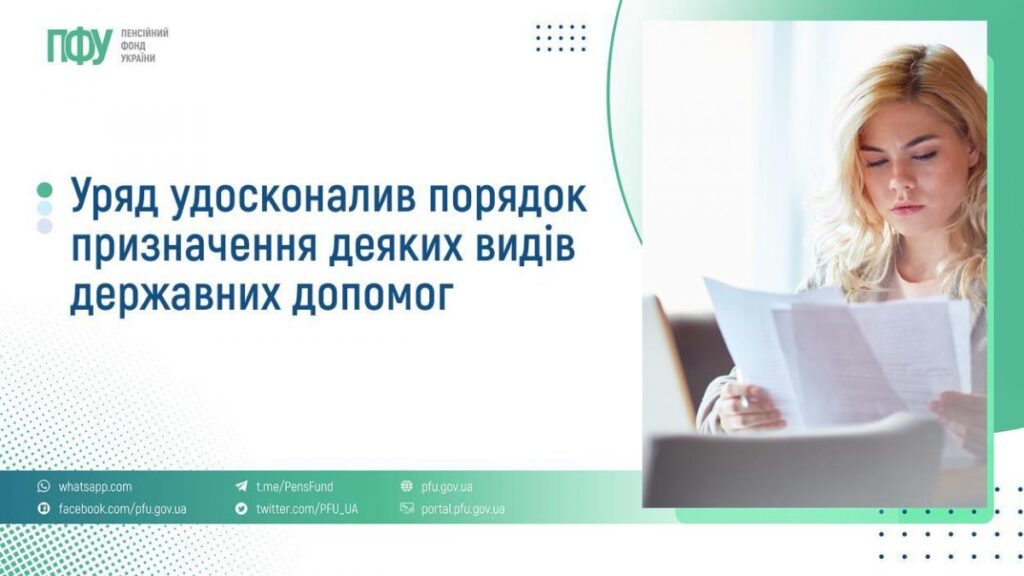 ПФУ ПЕНСІЙНИЙ ФОНД УКРАЇНИ

Уряд удосконалив порядок призначення деяких видів державних допомог

whatsapp.com
facebook.com/pfu.gov.ua
t.me/PensFund
twitter.com/PFU_UA
pfu.gov.ua
portal.pfu.gov.ua